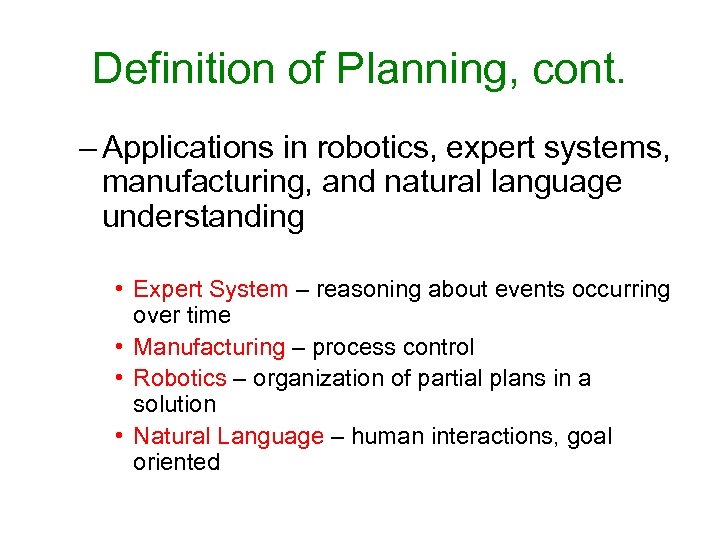 Definition of Planning, cont.

– Applications in robotics, expert systems, manufacturing, and natural language understanding

• Expert System – reasoning about events occurring over time
• Manufacturing – process control
• Robotics – organization of partial plans in a solution
• Natural Language – human interactions, goal oriented